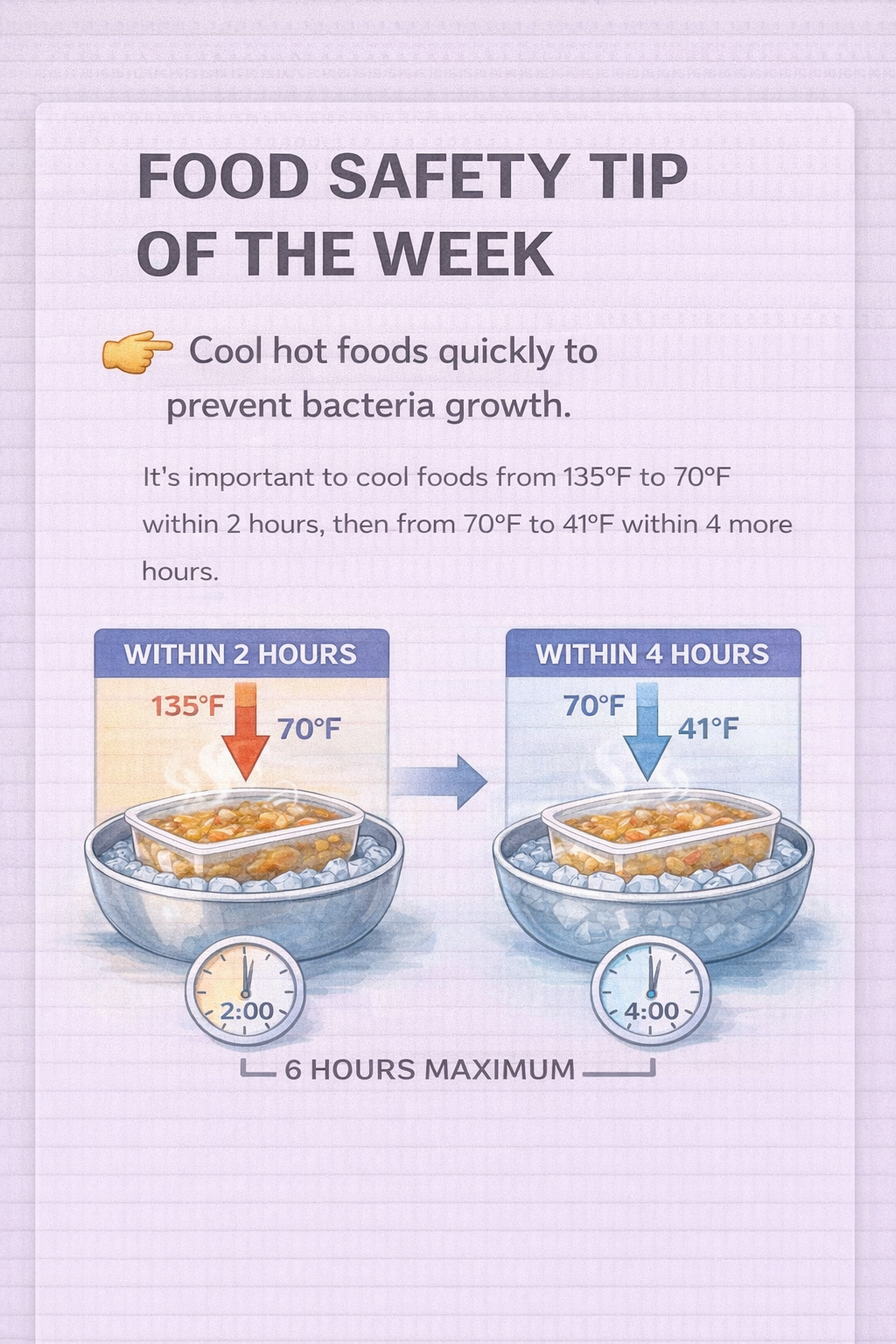 FOOD SAFETY TIP OF THE WEEK

👉 Cool hot foods quickly to prevent bacteria growth.

It's important to cool foods from 135°F to 70°F within 2 hours, then from 70°F to 41°F within 4 more hours.

WITHIN 2 HOURS

135°F

70°F

2:00

WITHIN 4 HOURS

70°F

41°F

4:00

6 HOURS MAXIMUM